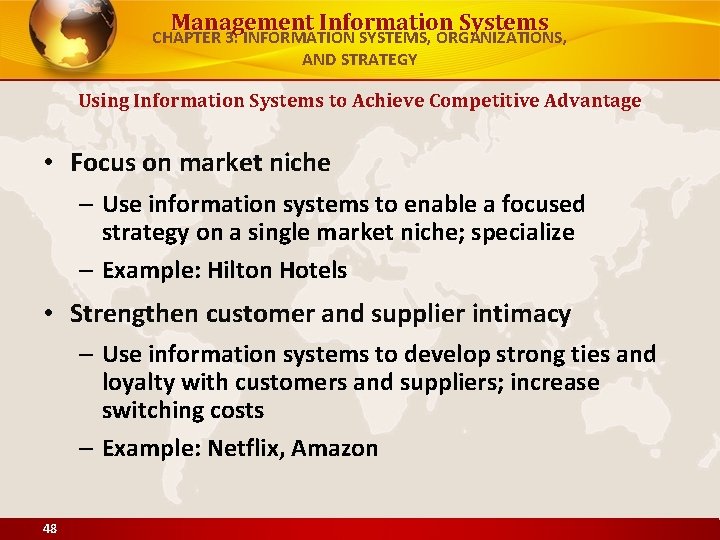 Management Information Systems
CHAPTER 3: INFORMATION SYSTEMS, ORGANIZATIONS, AND STRATEGY

Using Information Systems to Achieve Competitive Advantage

• Focus on market niche
– Use information systems to enable a focused strategy on a single market niche; specialize
– Example: Hilton Hotels

• Strengthen customer and supplier intimacy
– Use information systems to develop strong ties and loyalty with customers and suppliers; increase switching costs
– Example: Netflix, Amazon

48